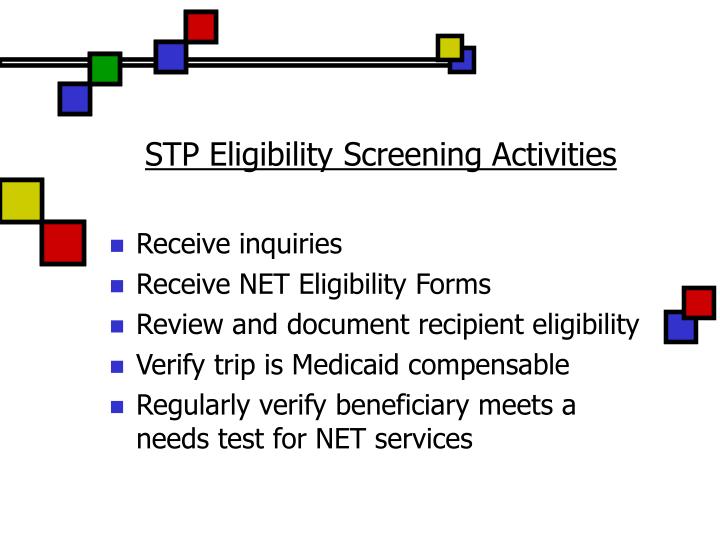 STP Eligibility Screening Activities

- Receive inquiries
- Receive NET Eligibility Forms
- Review and document recipient eligibility
- Verify trip is Medicaid compensable
- Regularly verify beneficiary meets a needs test for NET services